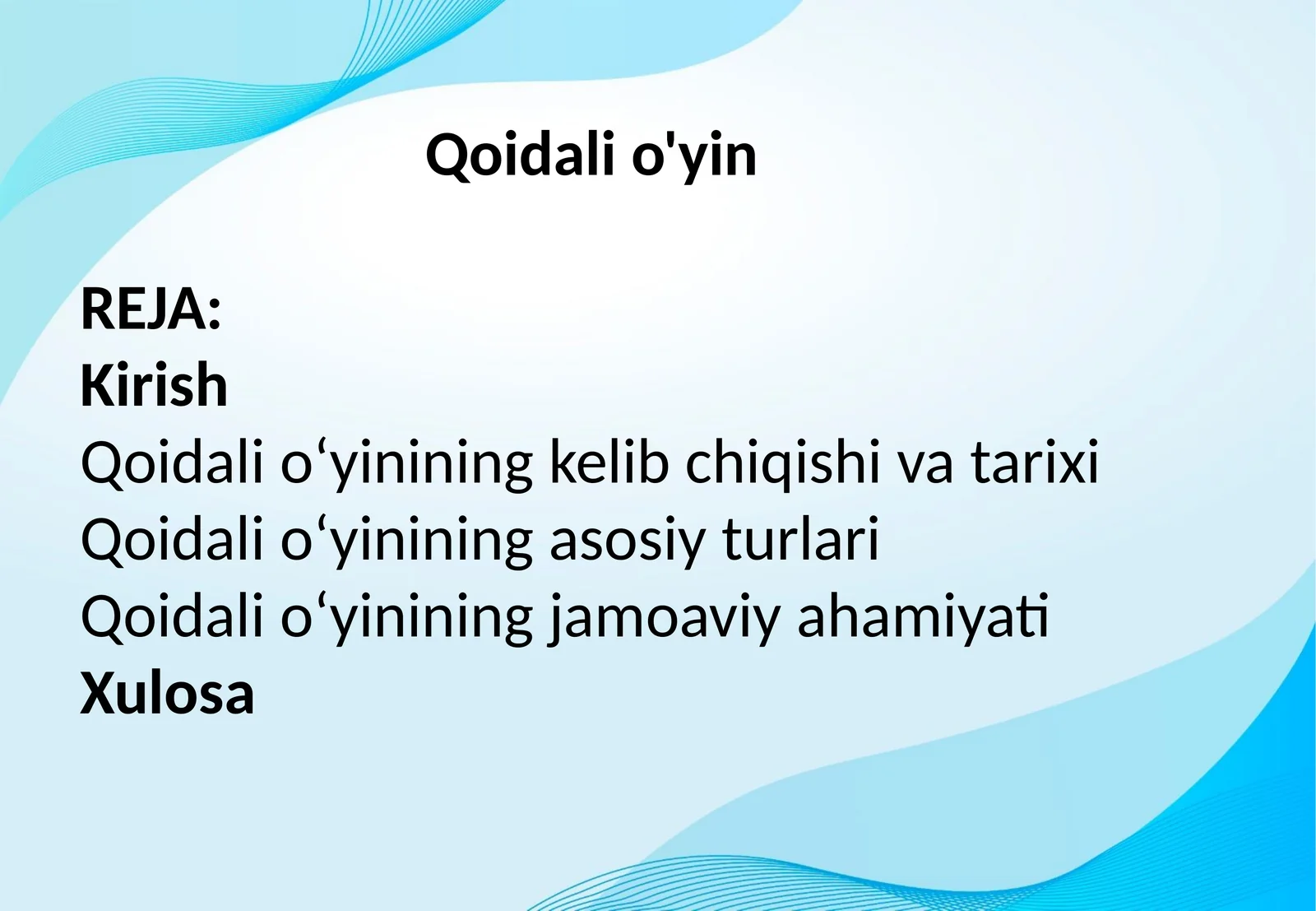 Qoidali o'yin

REJA:
Kirish
Qoidali o‘yinining kelib chiqishi va tarixi
Qoidali o‘yinining asosiy turlari
Qoidali o‘yinining jamoaviy ahamiyati
Xulosa